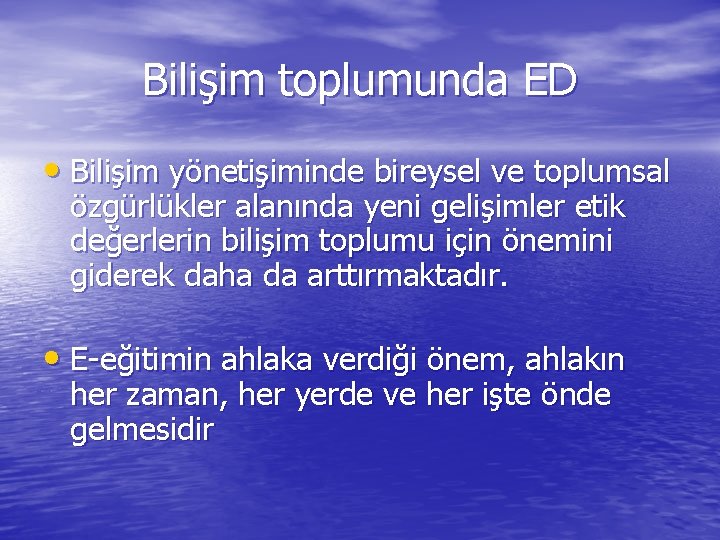 Bilişim toplumunda ED

• Bilişim yönetişiminde bireysel ve toplumsal özgürlükler alanında yeni gelişimler etik değerlerin bilişim toplumu için önemini giderek daha da arttırmaktadır.

• E-eğitimin ahlaka verdiği önem, ahlakın her zaman, her yerde ve her işte önde gelmesidir